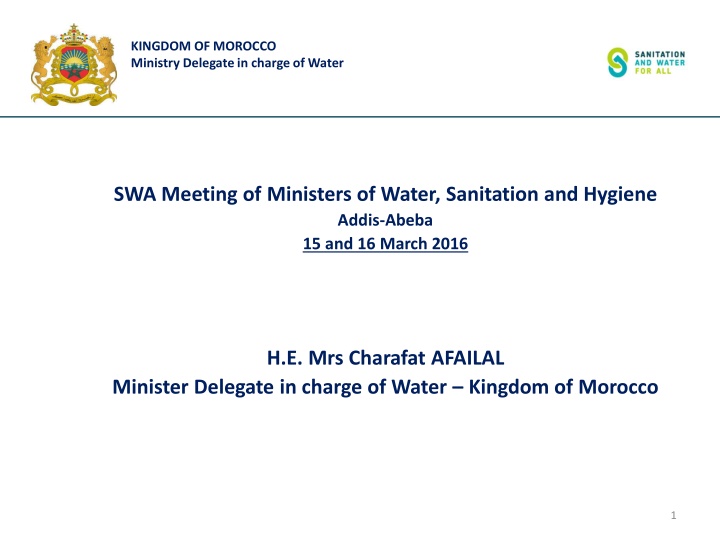 KINGDOM OF MOROCCO
Ministry Delegate in charge of Water

SANITATION AND WATER FOR ALL

SWA Meeting of Ministers of Water, Sanitation and Hygiene
Addis-Abeba
15 and 16 March 2016

H.E. Mrs Charafat AFAILAL
Minister Delegate in charge of Water – Kingdom of Morocco

1